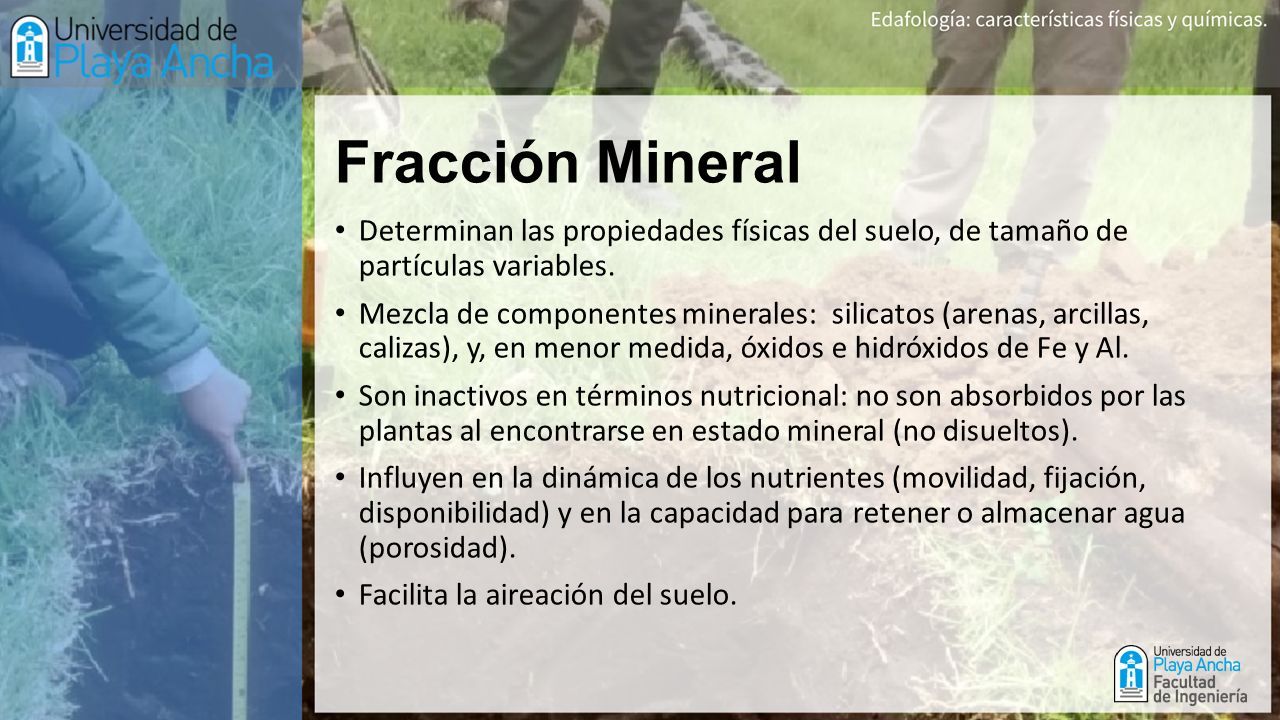 Universidad de Playa Ancha

Edafología: características físicas y químicas.

Fracción Mineral

• Determinan las propiedades físicas del suelo, de tamaño de partículas variables.

• Mezcla de componentes minerales: silicatos (arenas, arcillas, calizas), y, en menor medida, óxidos e hidróxidos de Fe y Al.

• Son inactivos en términos nutricional: no son absorbidos por las plantas al encontrarse en estado mineral (no disueltos).

• Influyen en la dinámica de los nutrientes (movilidad, fijación, disponibilidad) y en la capacidad para retener o almacenar agua (porosidad).

• Facilita la aireación del suelo.

Universidad de Playa Ancha Facultad de Ingeniería